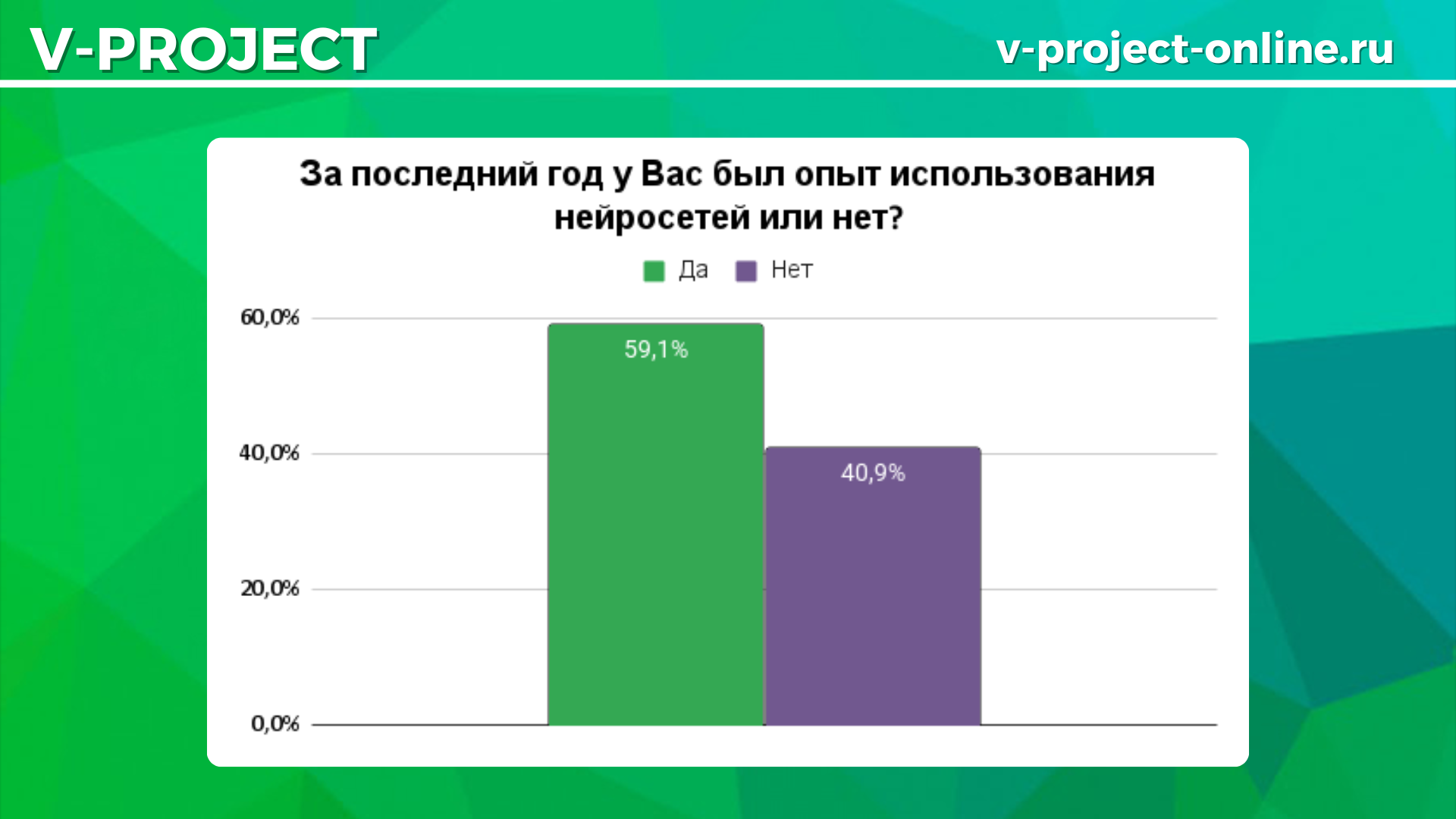 V-PROJECT

v-project-online.ru

За последний год у Вас был опыт использования нейросетей или нет?

Да Нет

60,0%
40,0%
20,0%
0,0%

59,1%
40,9%